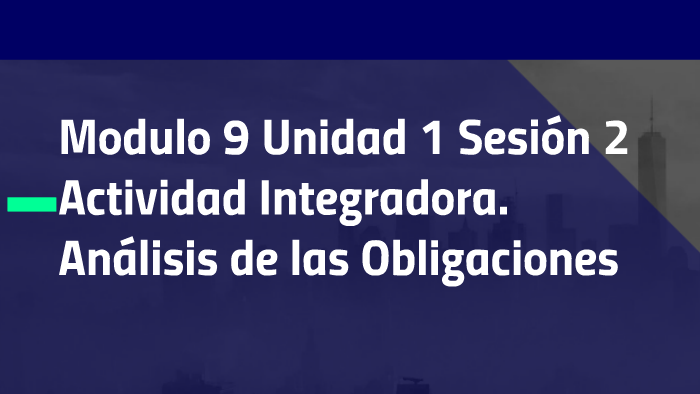 Modulo 9 Unidad 1 Sesión 2 Actividad Integradora. Análisis de las Obligaciones